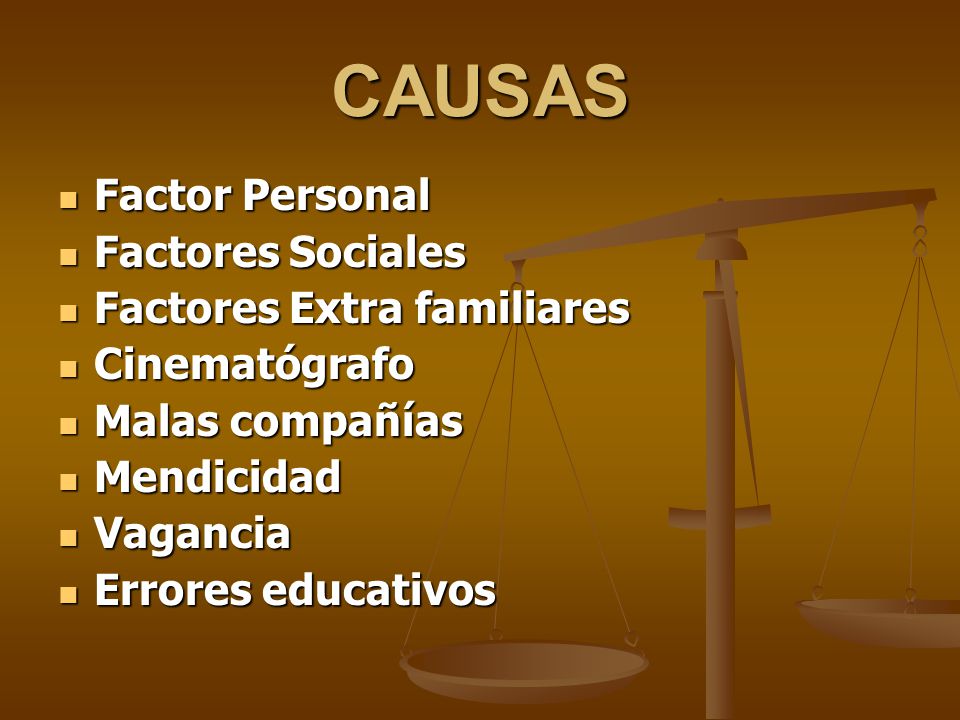 CAUSAS

- Factor Personal
- Factores Sociales
- Factores Extra familiares
- Cinematógrafo
- Malas compañías
- Mendicidad
- Vagancia
- Errores educativos